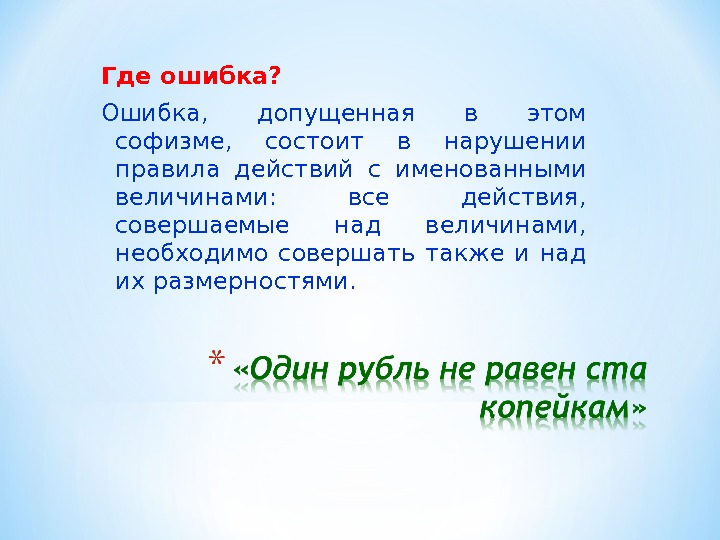 Где ошибка?

Ошибка, допущенная в этом софизме, состоит в нарушении правила действий с именованными величинами: все действия, совершаемые над величинами, необходимо совершать также и над их размерностями.

* «Один рубль не равен ста копейкам»